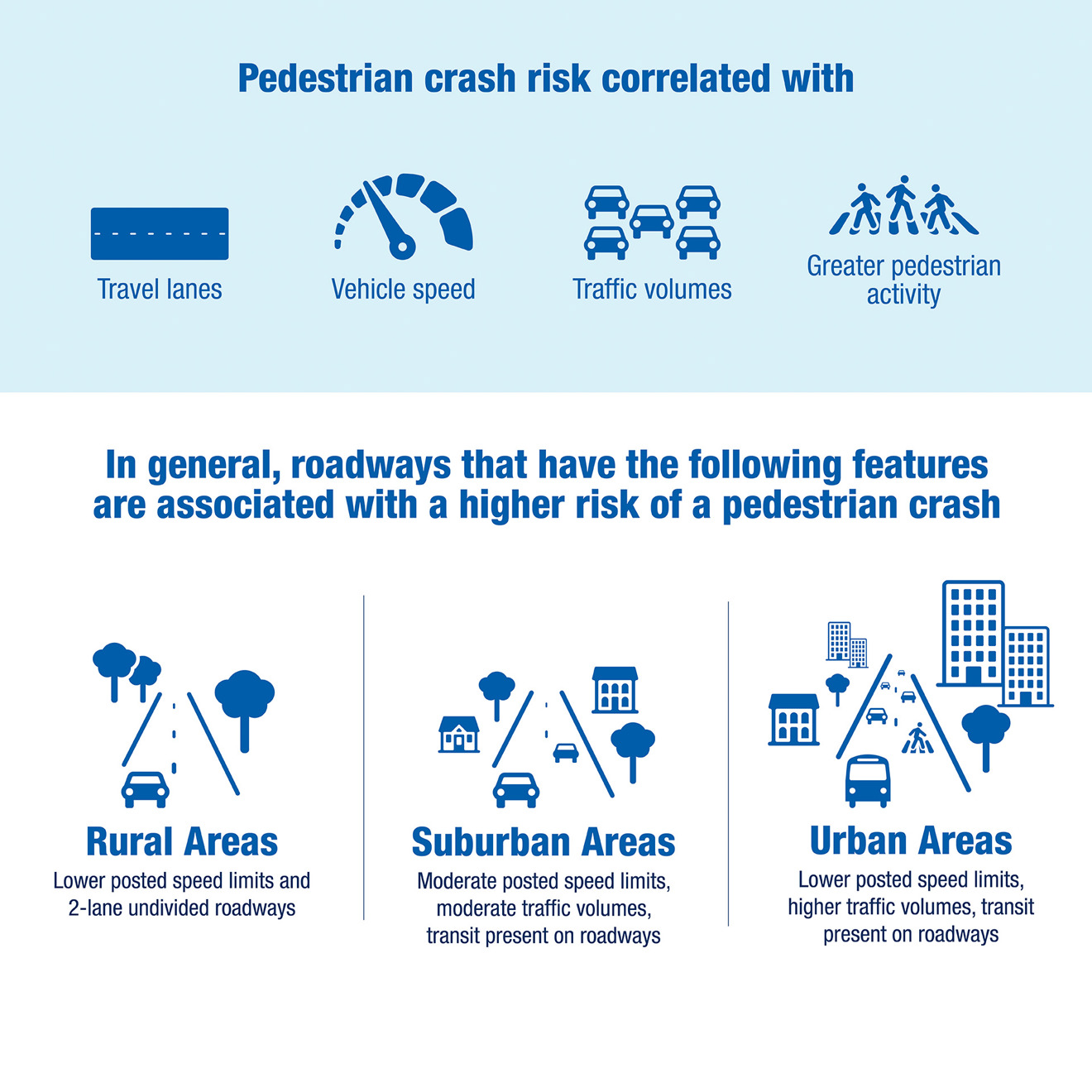 Pedestrian crash risk correlated with

Travel lanes

Vehicle speed

Traffic volumes

Greater pedestrian activity

In general, roadways that have the following features are associated with a higher risk of a pedestrian crash

Rural Areas
Lower posted speed limits and 2-lane undivided roadways

Suburban Areas
Moderate posted speed limits, moderate traffic volumes, transit present on roadways

Urban Areas
Lower posted speed limits, higher traffic volumes, transit present on roadways